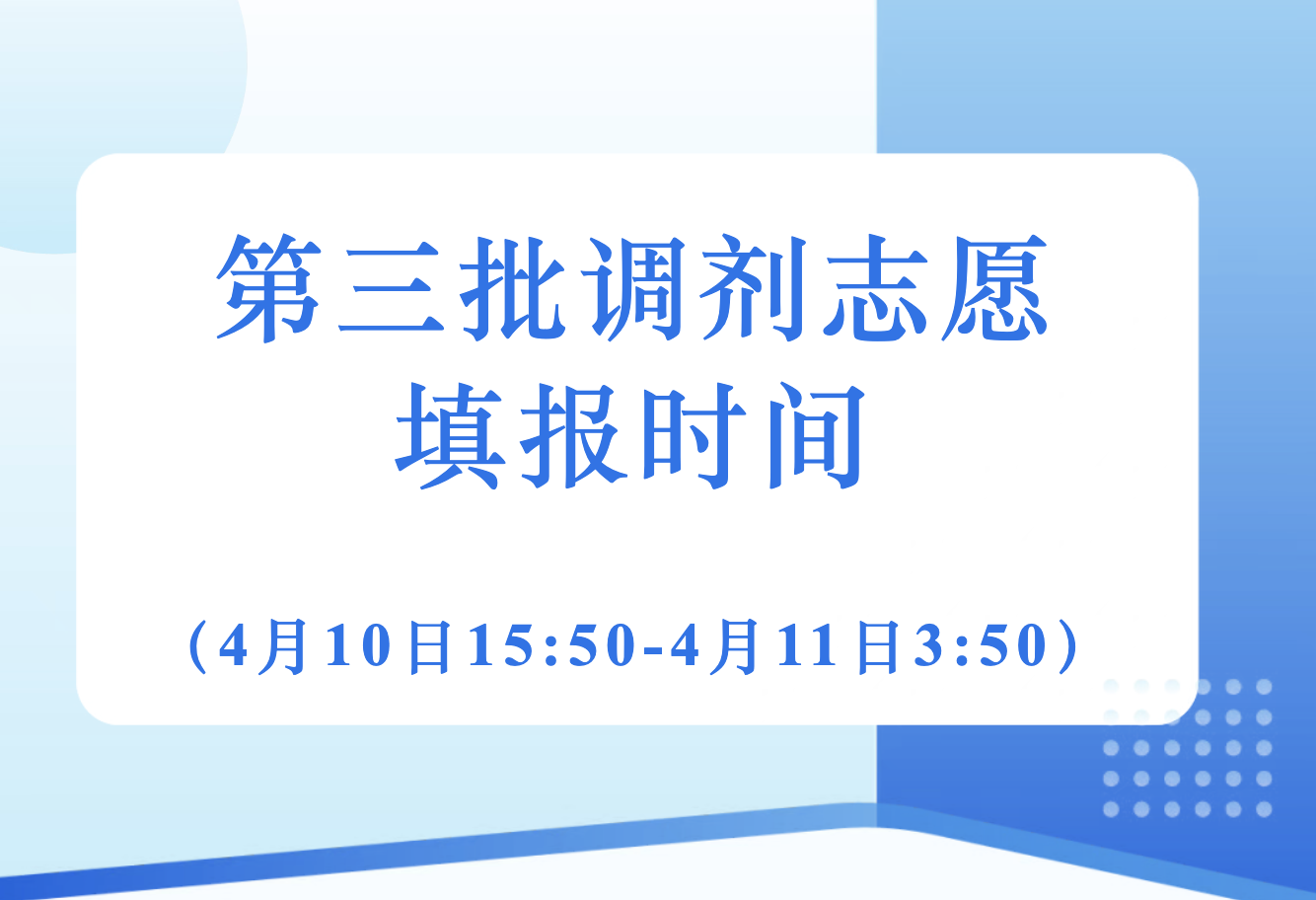 第三批调剂志愿
填报时间

（4月10日15:50-4月11日3:50）